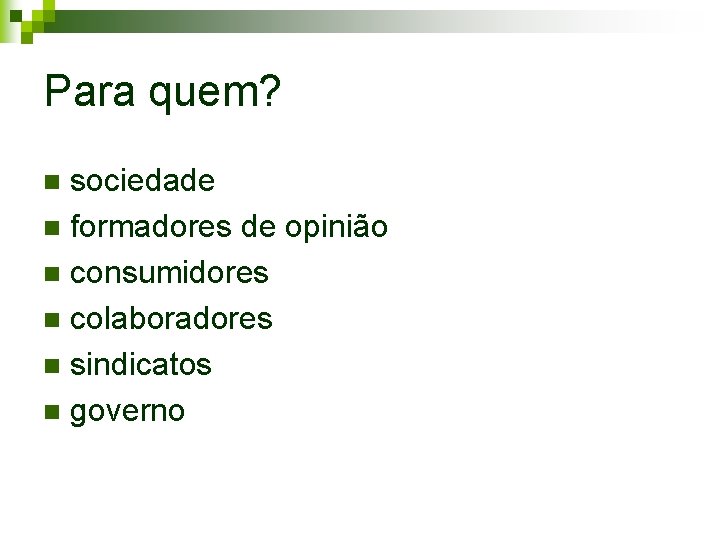 Para quem?

- sociedade
- formadores de opinião
- consumidores
- colaboradores
- sindicatos
- governo